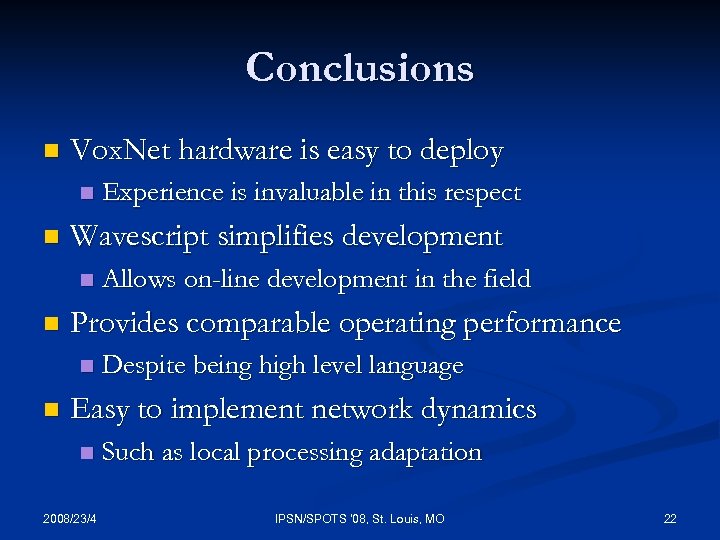 Conclusions

- VoxNet hardware is easy to deploy
  - Experience is invaluable in this respect
- Wavescript simplifies development
  - Allows on-line development in the field
- Provides comparable operating performance
  - Despite being high level language
- Easy to implement network dynamics
  - Such as local processing adaptation

2008/23/4

IPSN/SPOTS '08, St. Louis, MO

22